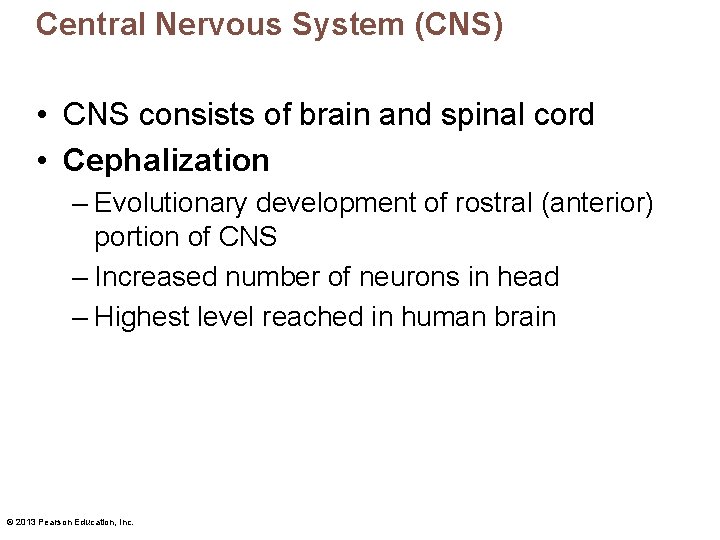 Central Nervous System (CNS)

• CNS consists of brain and spinal cord
• Cephalization
– Evolutionary development of rostral (anterior) portion of CNS
– Increased number of neurons in head
– Highest level reached in human brain

© 2013 Pearson Education, Inc.